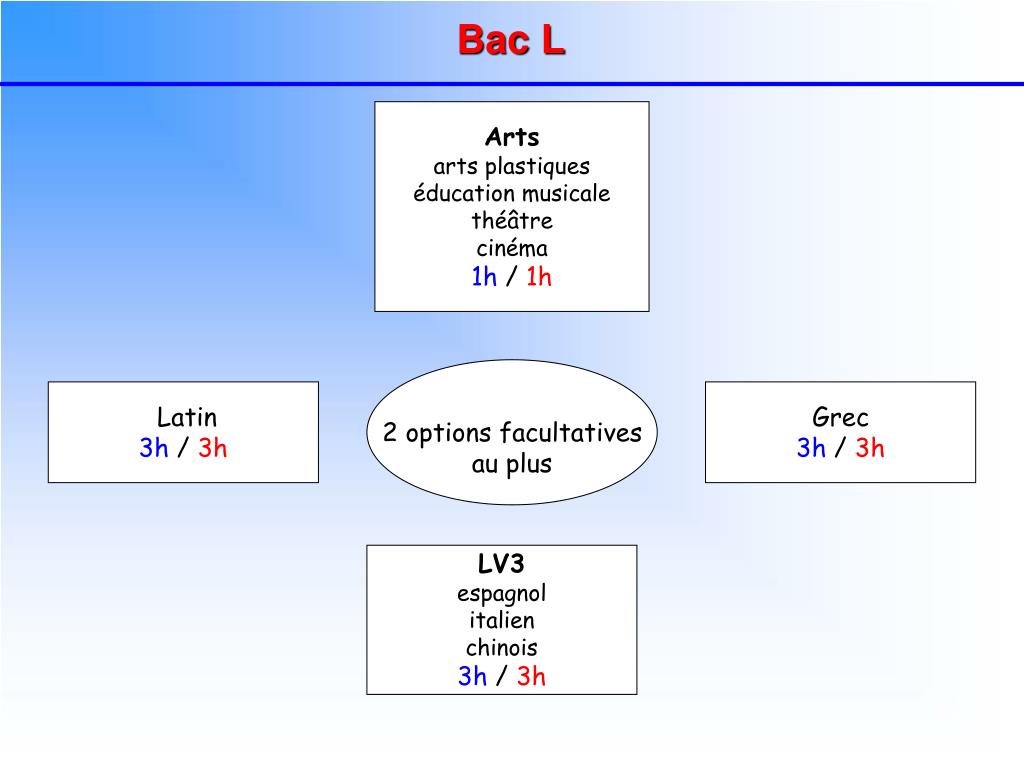 Bac L

Arts
arts plastiques
éducation musicale
théâtre
cinéma
1h / 1h

Latin
3h / 3h

2 options facultatives au plus

Grec
3h / 3h

LV3
espagnol
italien
chinois
3h / 3h